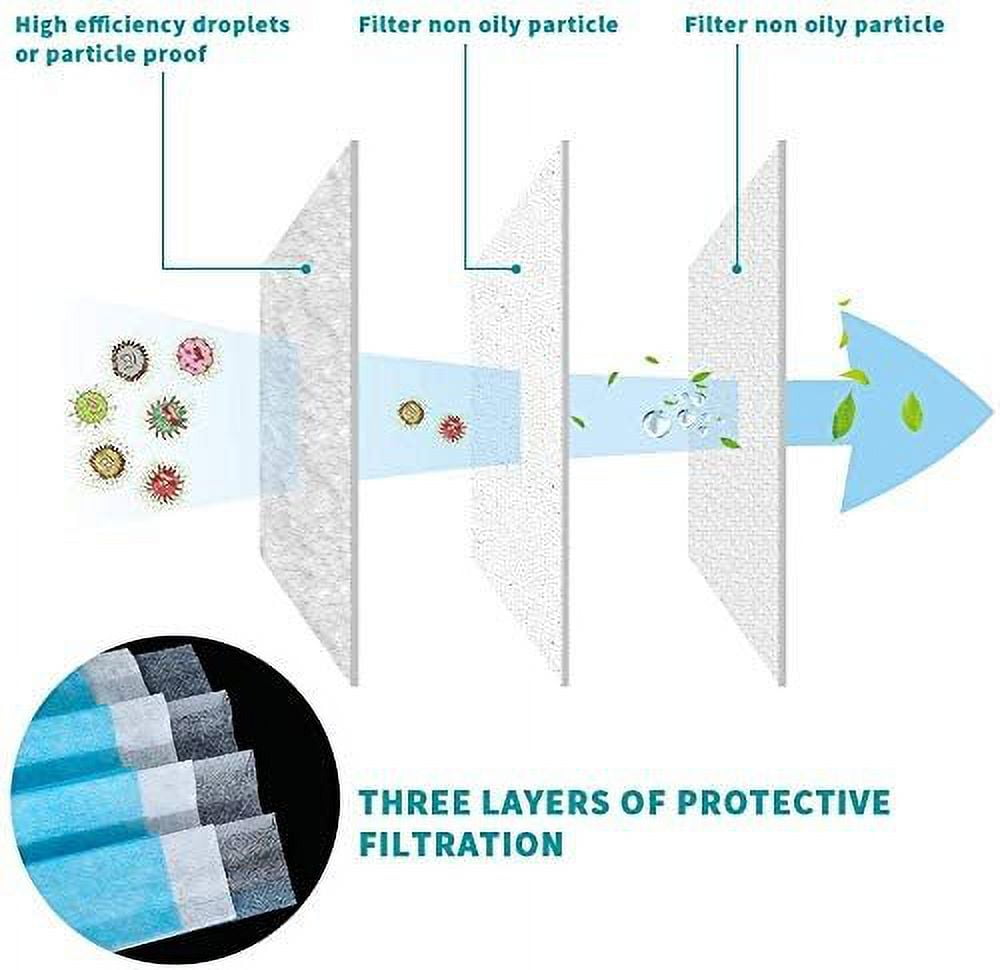 High efficiency droplets or particle proof

Filter non oily particle

Filter non oily particle

THREE LAYERS OF PROTECTIVE FILTRATION